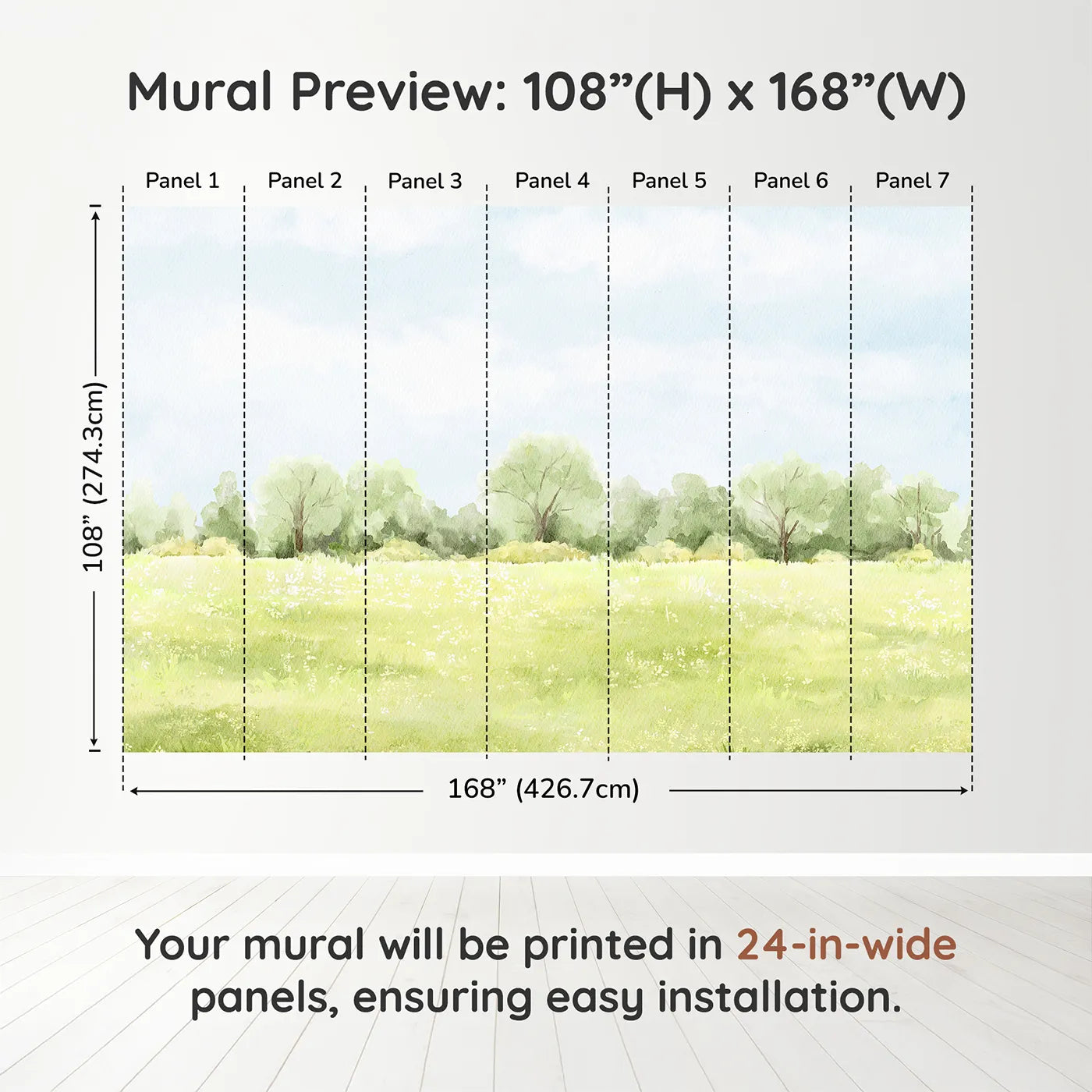 Mural Preview: 108”(H) x 168”(W)

Panel 1 Panel 2 Panel 3 Panel 4 Panel 5 Panel 6 Panel 7

108” (274.3cm)

168” (426.7cm)

Your mural will be printed in 24-in-wide panels, ensuring easy installation.